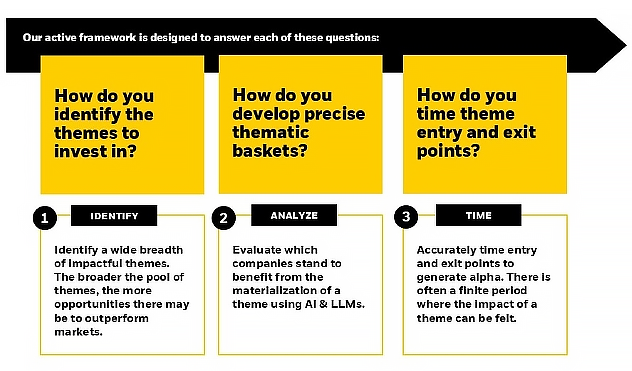 Our active framework is designed to answer each of these questions:

How do you identify the themes to invest in?

How do you develop precise thematic baskets?

How do you time theme entry and exit points?

1 IDENTIFY

Identify a wide breadth of impactful themes. The broader the pool of themes, the more opportunities there may be to outperform markets.

2 ANALYZE

Evaluate which companies stand to benefit from the materialization of a theme using AI & LLMs.

3 TIME

Accurately time entry and exit points to generate alpha. There is often a finite period where the impact of a theme can be felt.